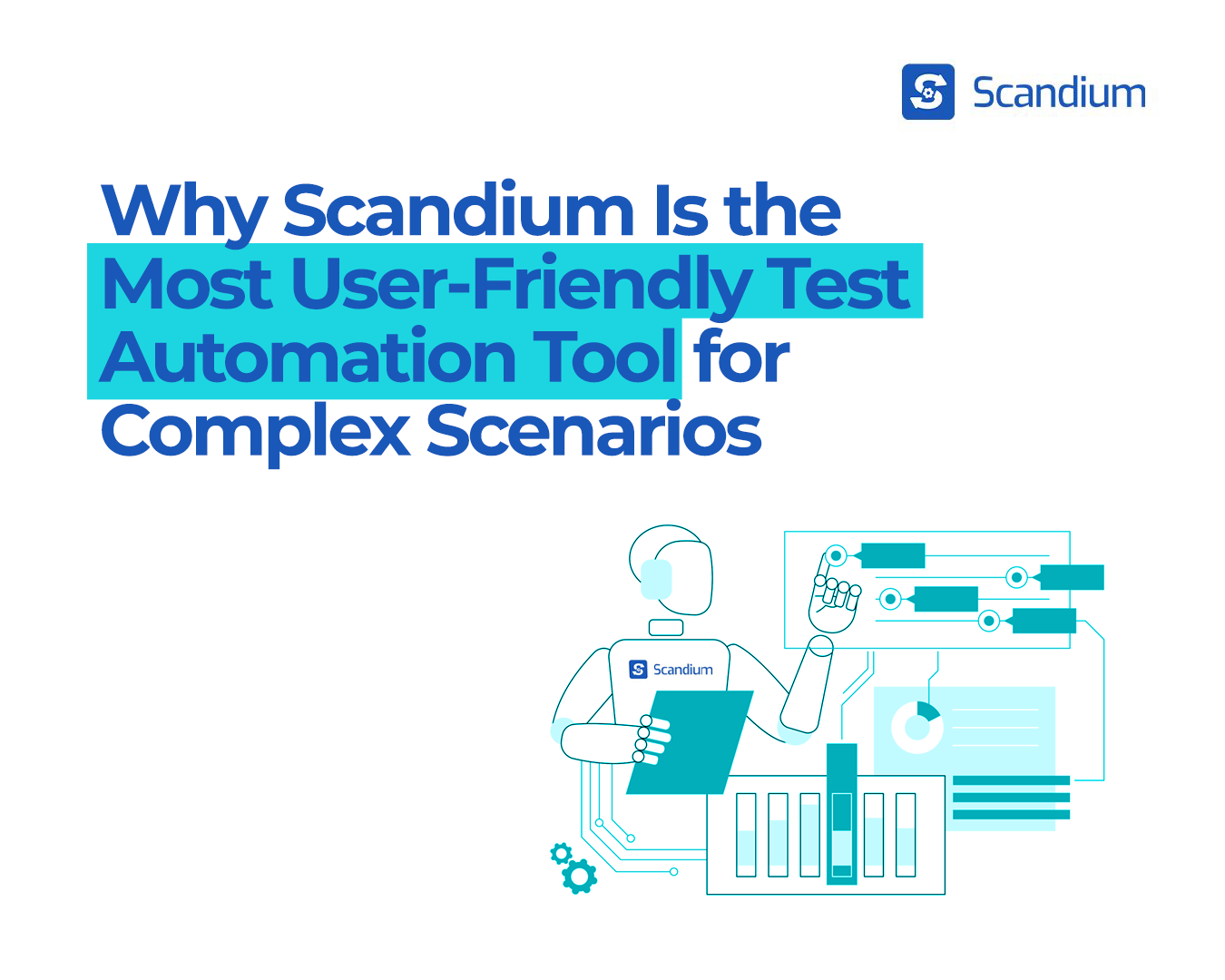 Scandium

Why Scandium Is the Most User-Friendly Test Automation Tool for Complex Scenarios

Scandium